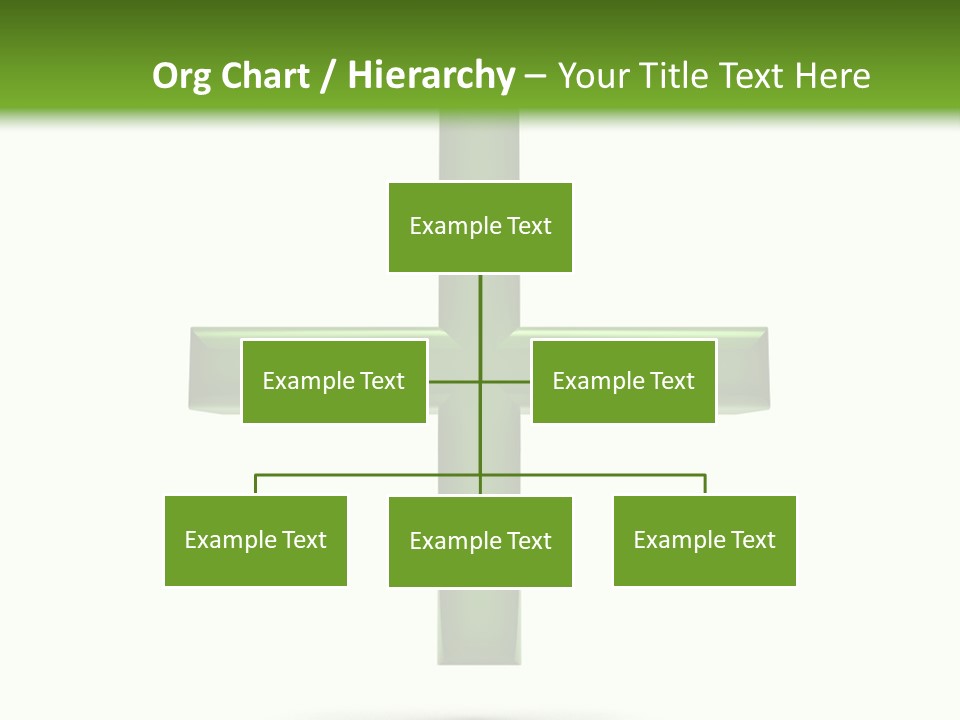 Org Chart / Hierarchy – Your Title Text Here

Example Text

Example Text

Example Text

Example Text

Example Text

Example Text